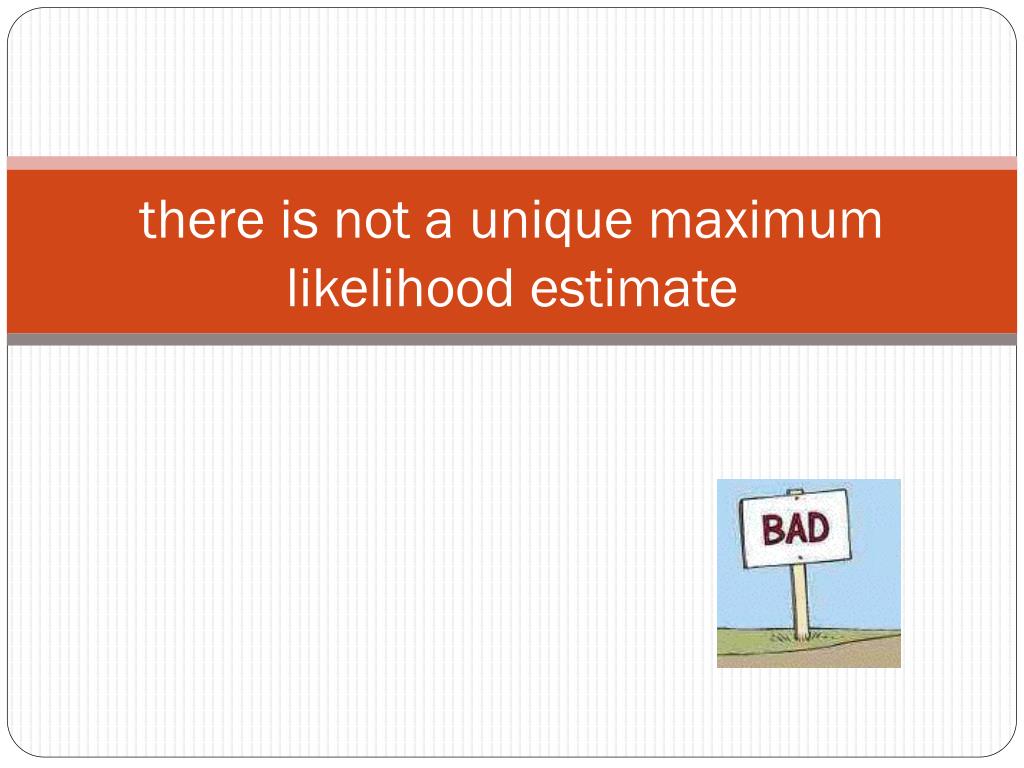 there is not a unique maximum likelihood estimate

BAD